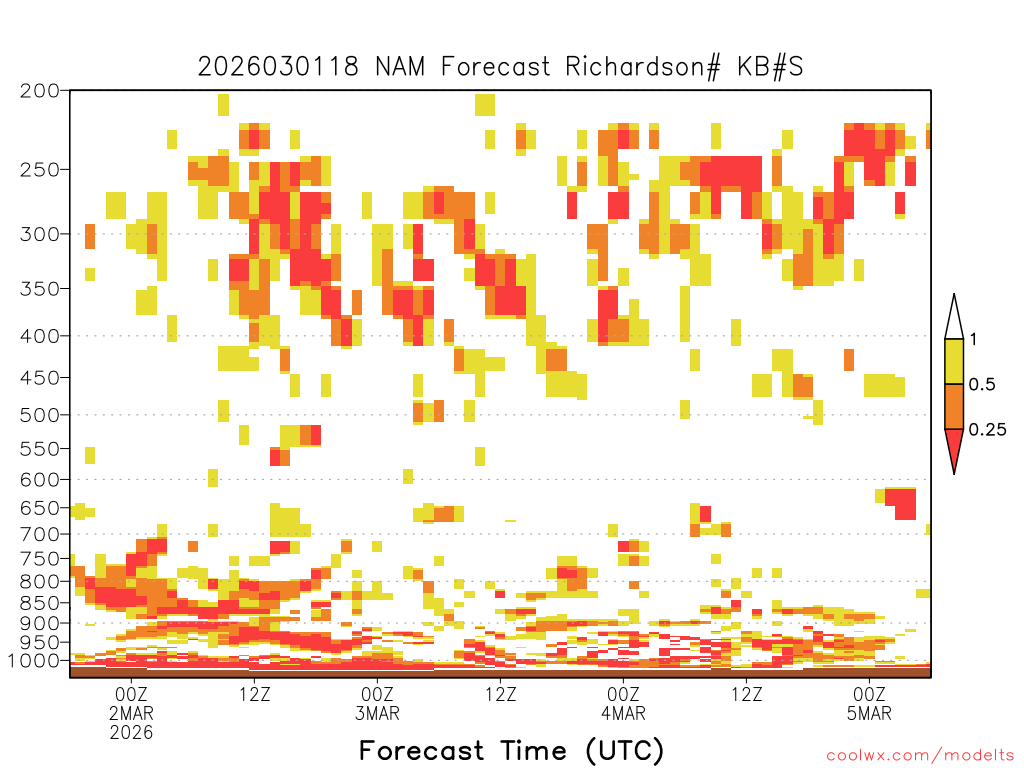 2026030118 NAM Forecast Richardson# KB#S

200
250
300
350
400
450
500
550
600
650
700
750
800
850
900
950
1000

1
0.5
0.25

00Z
2MAR
2026
12Z
00Z
3MAR
12Z
00Z
4MAR
12Z
00Z
5MAR

Forecast Time (UTC)

coolwx.com/modelts